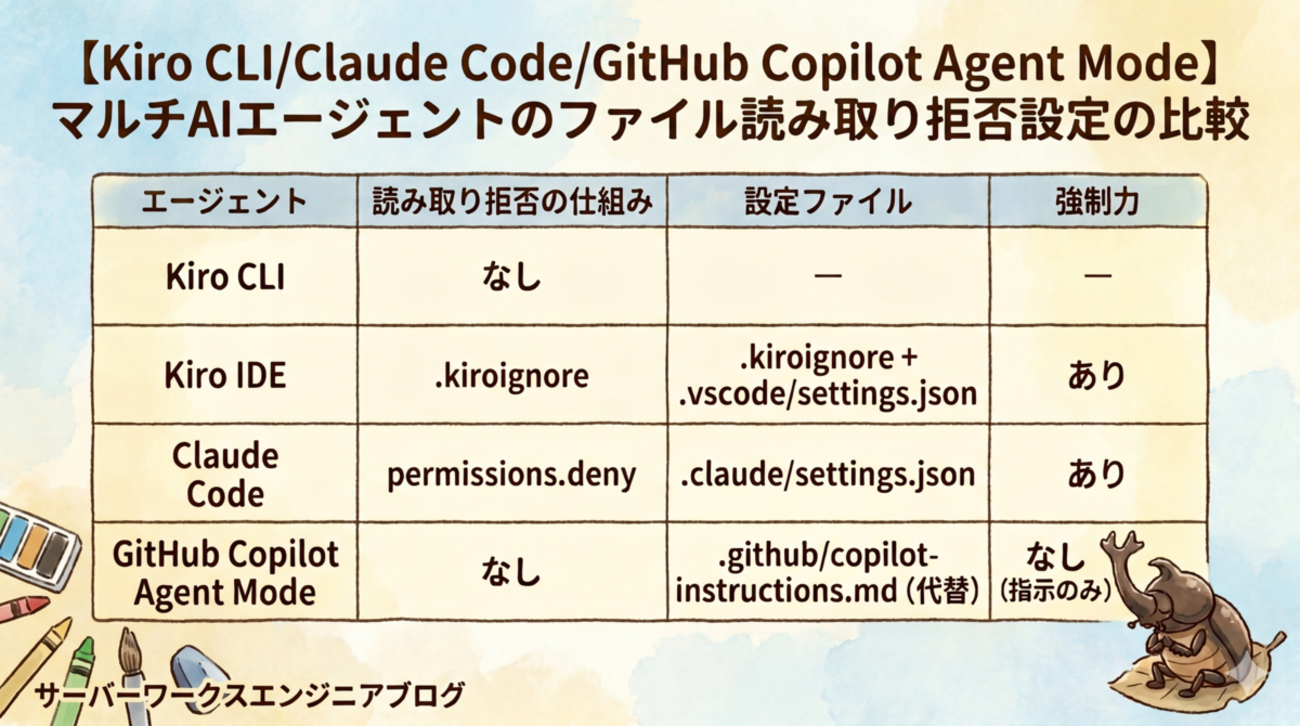 【Kiro CLI/Claude Code/GitHub Copilot Agent Mode】
マルチAIエージェントのファイル読み取り拒否設定の比較

| エージェント | 読み取り拒否の仕組み | 設定ファイル | 強制力 |
|---|---|---|---|
| Kiro CLI | なし | — | — |
| Kiro IDE | .kiroignore | .kiroignore + .vscode/settings.json | あり |
| Claude Code | permissions.deny | .claude/settings.json | あり |
| GitHub Copilot Agent Mode | なし | .github/copilot-instructions.md (代替) | なし (指示のみ) |

サーバーワークスエンジニアブログ